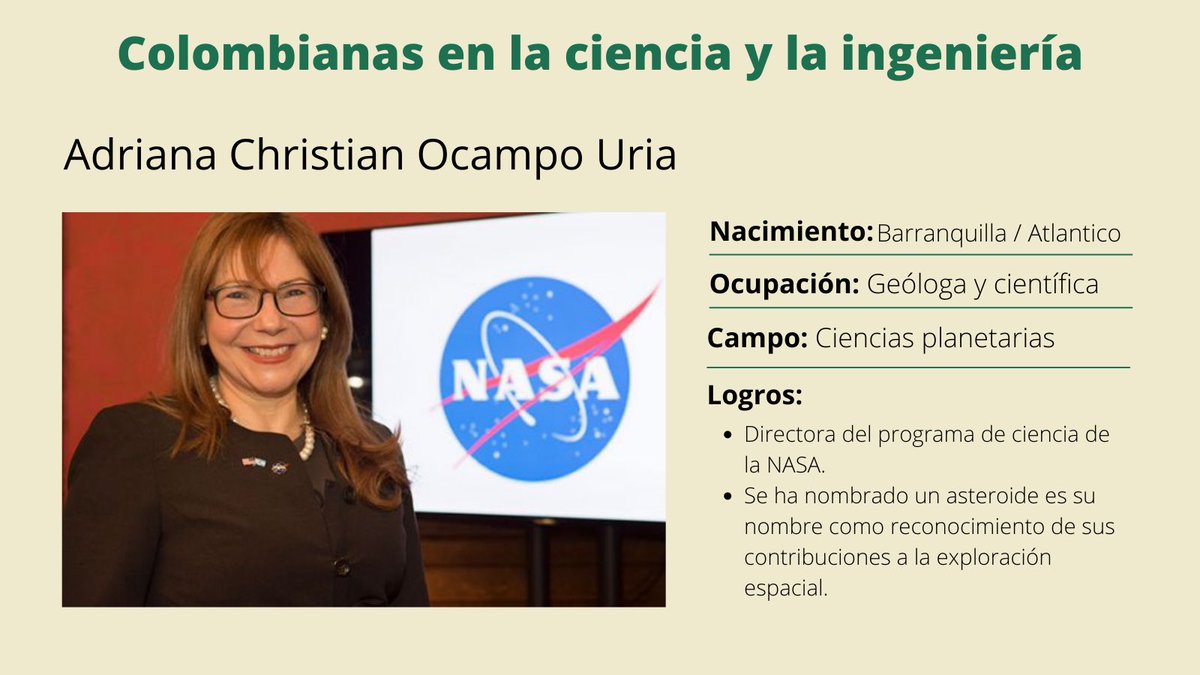 Colombianas en la ciencia y la ingeniería

Adriana Christian Ocampo Uria

NASA

Nacimiento: Barranquilla / Atlantico

Ocupación: Geóloga y científica

Campo: Ciencias planetarias

Logros:

- Directora del programa de ciencia de la NASA.
- Se ha nombrado un asteroide es su nombre como reconocimiento de sus contribuciones a la exploración espacial.